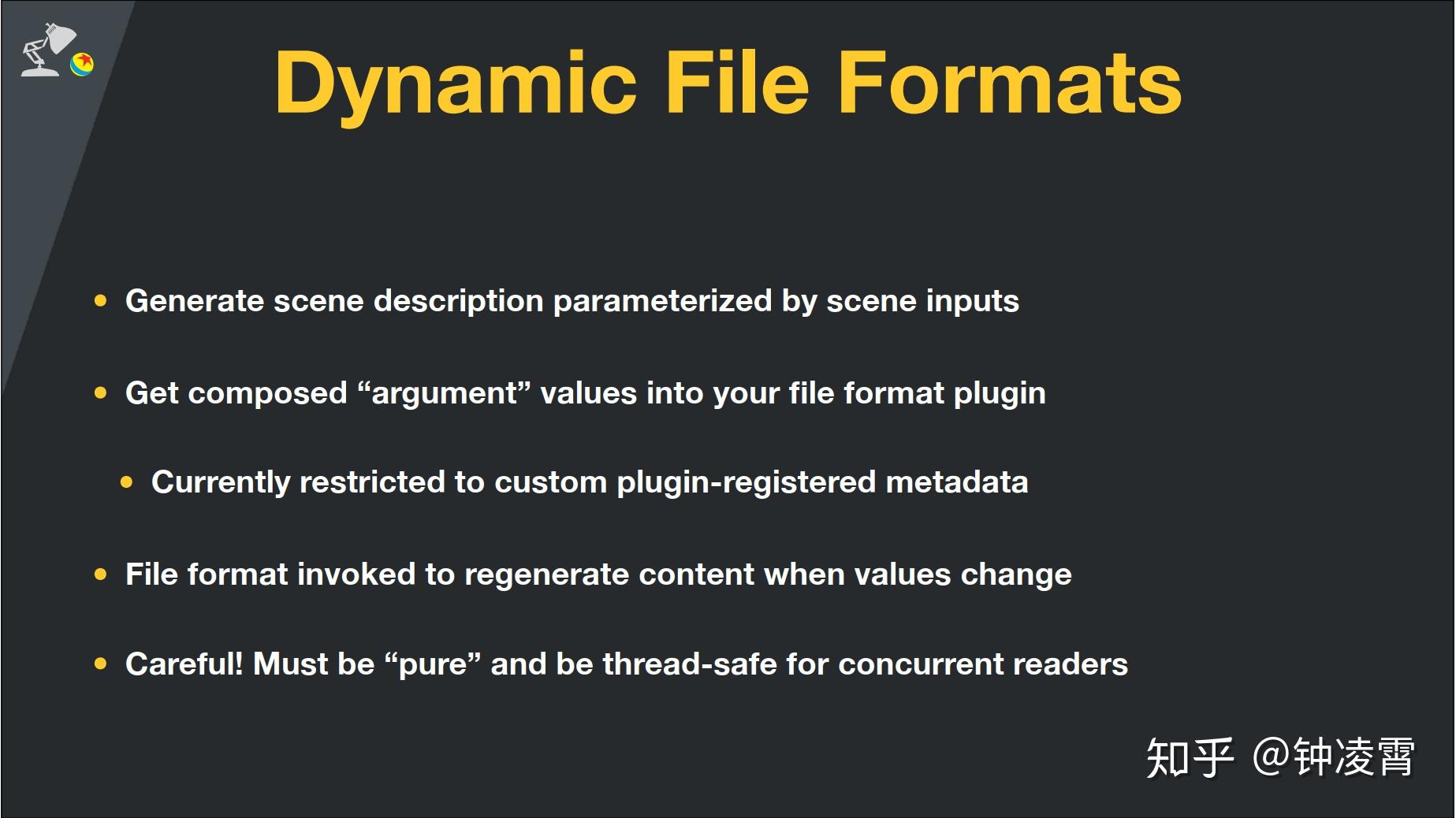 Dynamic File Formats

• Generate scene description parameterized by scene inputs

• Get composed “argument” values into your file format plugin

• Currently restricted to custom plugin-registered metadata

• File format invoked to regenerate content when values change

• Careful! Must be “pure” and be thread-safe for concurrent readers

知乎 @钟凌霄